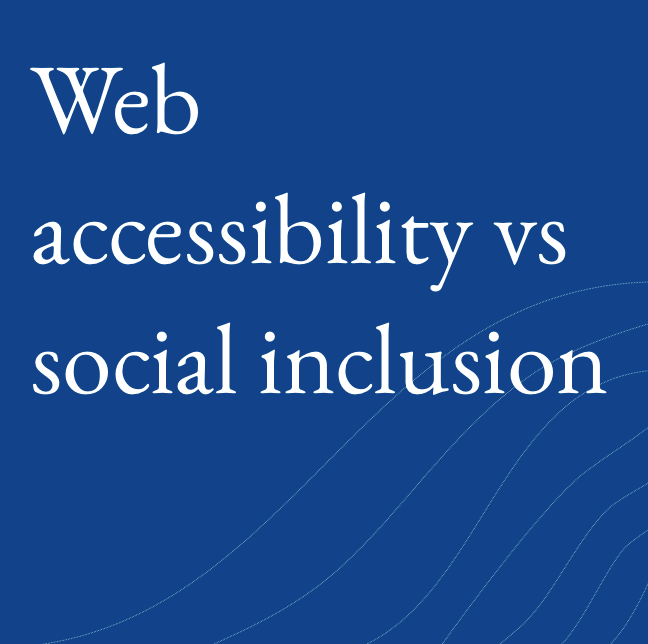 Web accessibility vs social inclusion